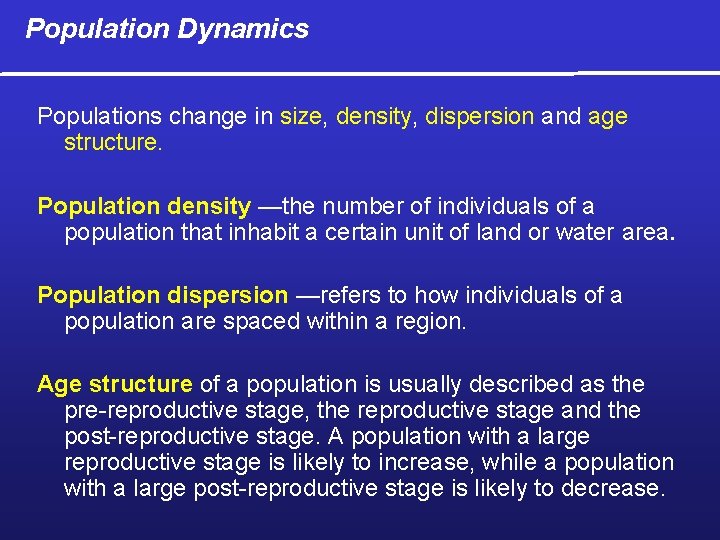 Population Dynamics

Populations change in size, density, dispersion and age structure.

Population density —the number of individuals of a population that inhabit a certain unit of land or water area.

Population dispersion —refers to how individuals of a population are spaced within a region.

Age structure of a population is usually described as the pre-reproductive stage, the reproductive stage and the post-reproductive stage. A population with a large reproductive stage is likely to increase, while a population with a large post-reproductive stage is likely to decrease.